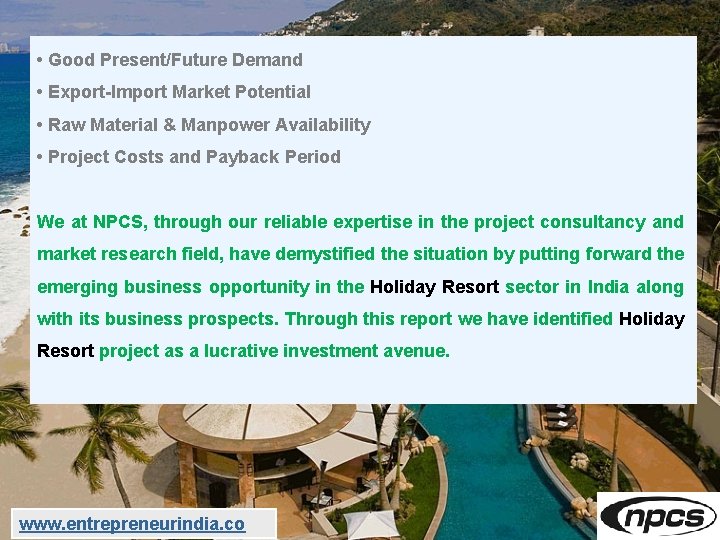 • Good Present/Future Demand
• Export-Import Market Potential
• Raw Material & Manpower Availability
• Project Costs and Payback Period

We at NPCS, through our reliable expertise in the project consultancy and market research field, have demystified the situation by putting forward the emerging business opportunity in the Holiday Resort sector in India along with its business prospects. Through this report we have identified Holiday Resort project as a lucrative investment avenue.

www.entrepreneurindia.co

npcs